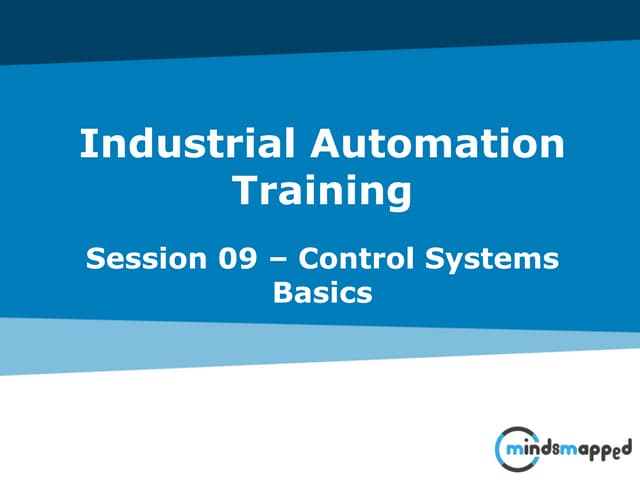 Industrial Automation Training

Session 09 – Control Systems Basics

mindsmapped